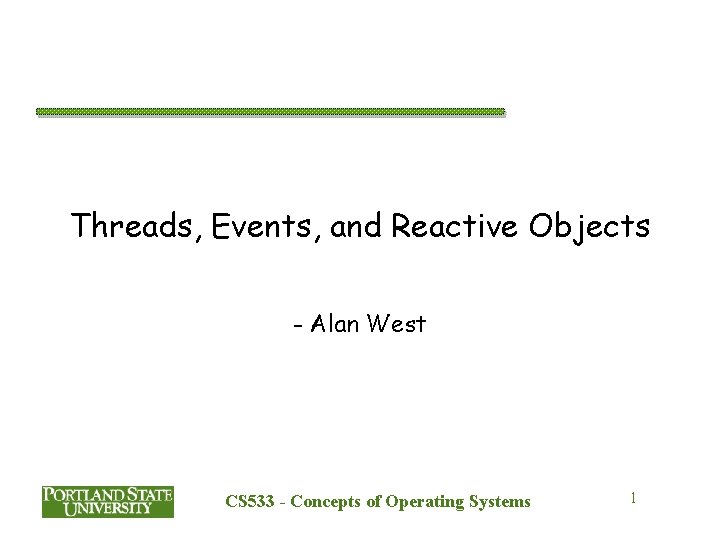 Threads, Events, and Reactive Objects

- Alan West

PORTLAND STATE UNIVERSITY

CS533 - Concepts of Operating Systems

1